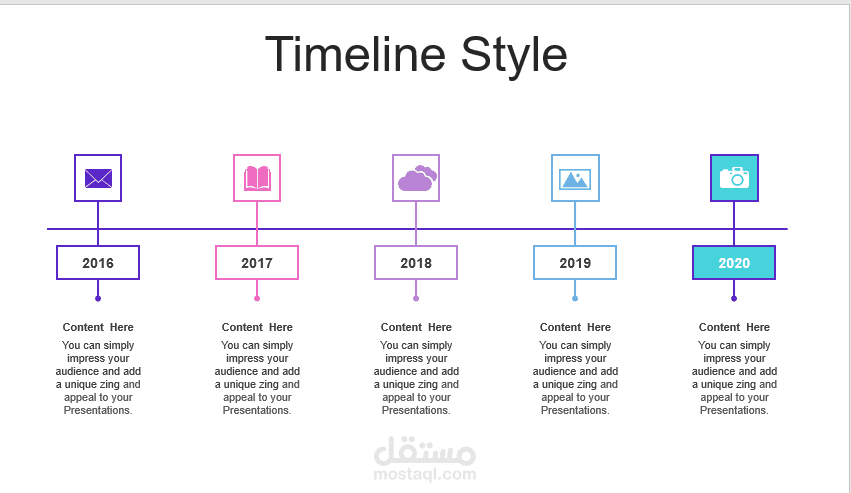 Timeline Style

2016

Content Here
You can simply impress your audience and add a unique zing and appeal to your Presentations.

2017

Content Here
You can simply impress your audience and add a unique zing and appeal to your Presentations.

2018

Content Here
You can simply impress your audience and add a unique zing and appeal to your Presentations.

2019

Content Here
You can simply impress your audience and add a unique zing and appeal to your Presentations.

2020

Content Here
You can simply impress your audience and add a unique zing and appeal to your Presentations.

مستقل
mostaql.com